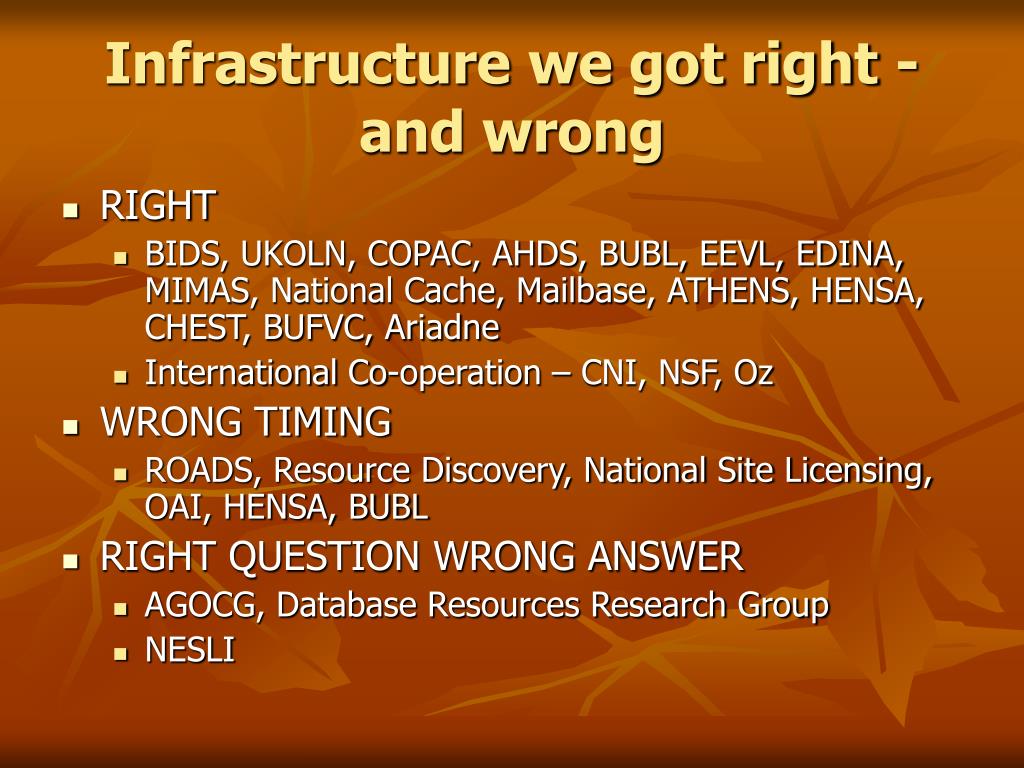 Infrastructure we got right - and wrong

- RIGHT
  - BIDS, UKOLN, COPAC, AHDS, BUBL, EEVL, EDINA, MIMAS, National Cache, Mailbase, ATHENS, HENSA, CHEST, BUFVC, Ariadne
  - International Co-operation – CNI, NSF, Oz
- WRONG TIMING
  - ROADS, Resource Discovery, National Site Licensing, OAI, HENSA, BUBL
- RIGHT QUESTION WRONG ANSWER
  - AGOCG, Database Resources Research Group
  - NESLI